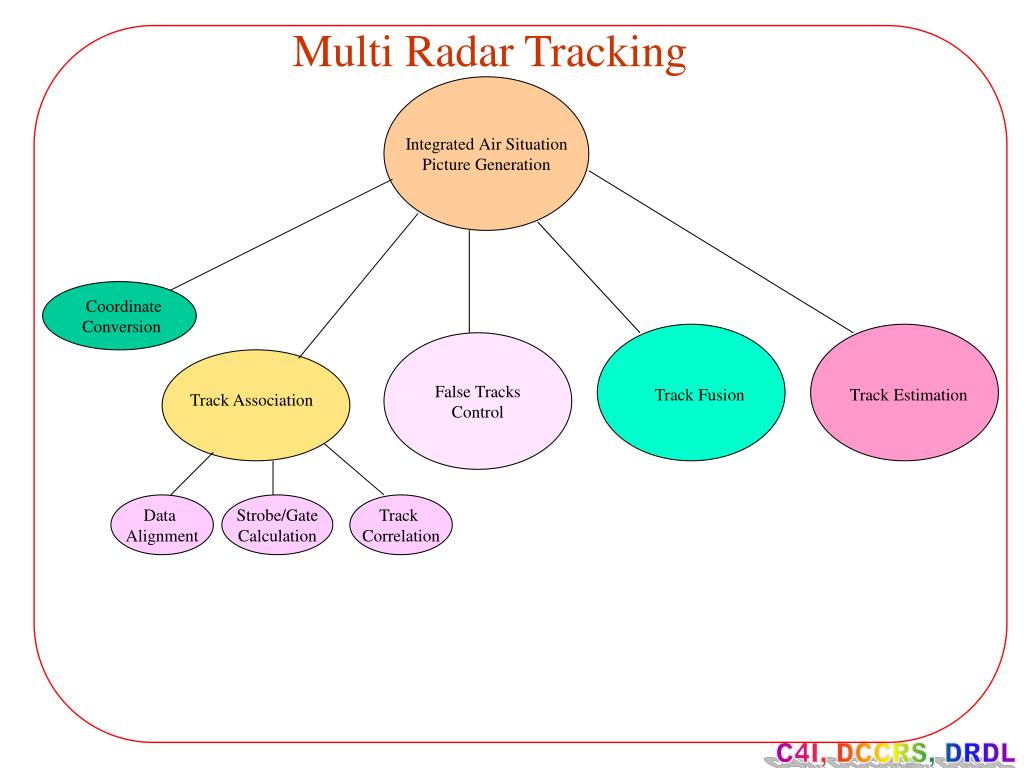 Multi Radar Tracking

Integrated Air Situation Picture Generation

Coordinate Conversion

Track Association

False Tracks Control

Track Fusion

Track Estimation

Data Alignment

Strobe/Gate Calculation

Track Correlation

C4I, DCCRS, DRDL